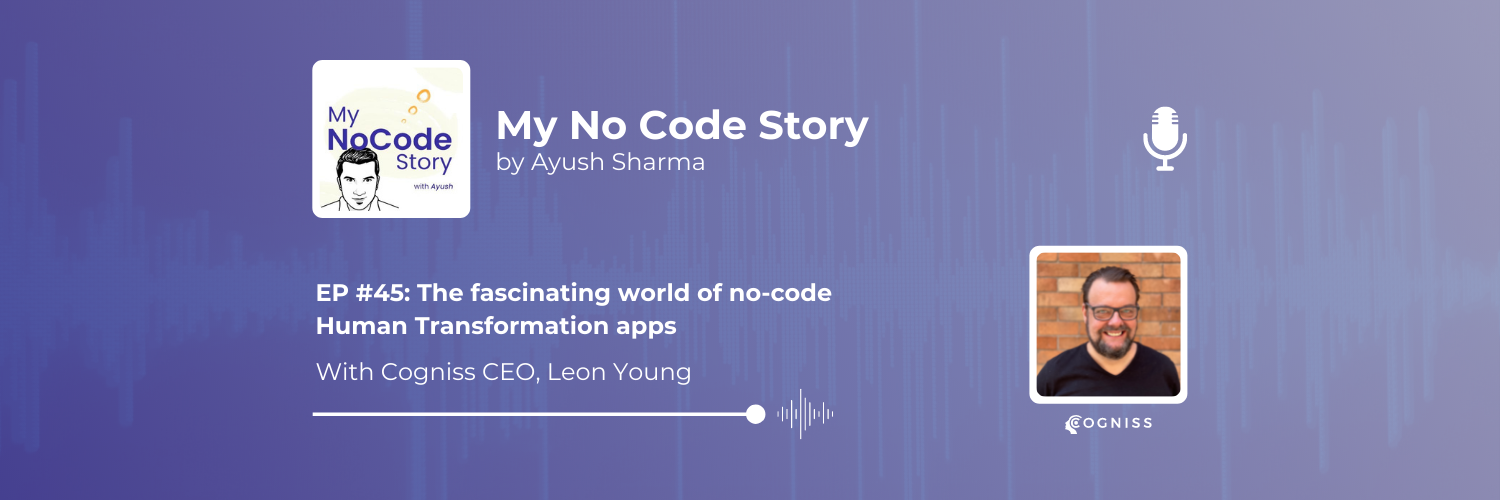 My NoCode Story

with Ayush

My No Code Story
by Ayush Sharma

EP #45: The fascinating world of no-code Human Transformation apps

With Cogniss CEO, Leon Young

COGNISS